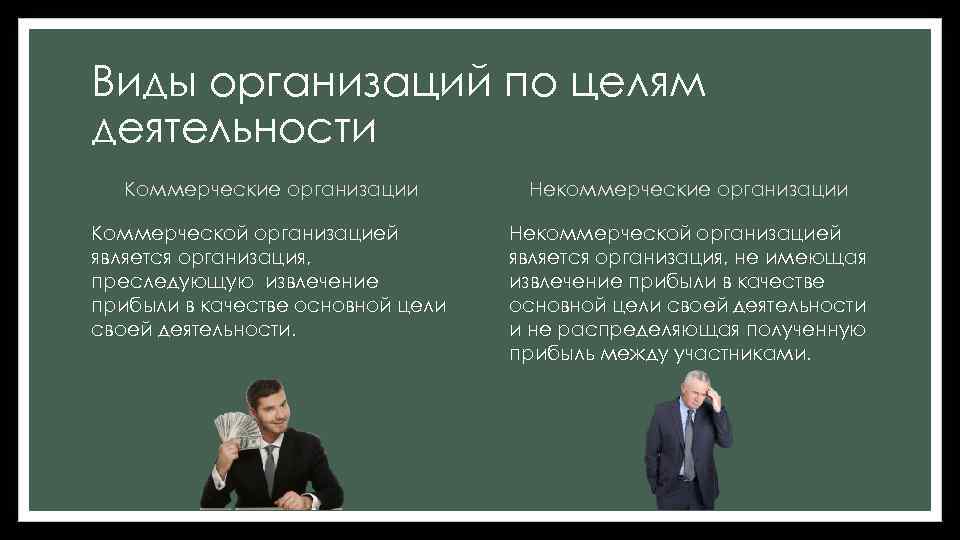 Виды организаций по целям деятельности

Коммерческие организации

Коммерческой организацией является организация, преследующую извлечение прибыли в качестве основной цели своей деятельности.

Некоммерческие организации

Некоммерческой организацией является организация, не имеющая извлечение прибыли в качестве основной цели своей деятельности и не распределяющая полученную прибыль между участниками.